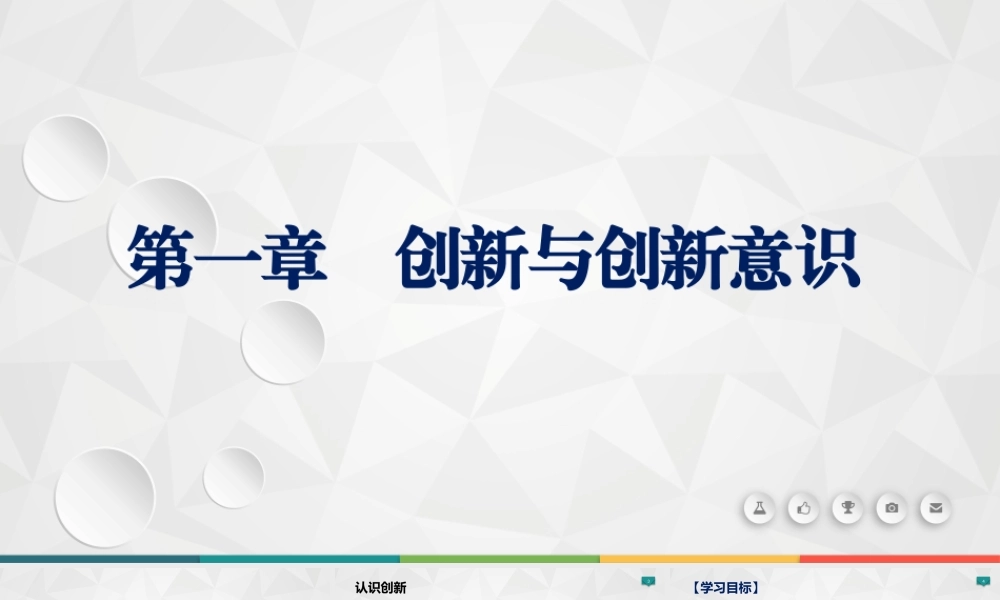 第一章　创新与创新意识

认识创新

【学习目标】